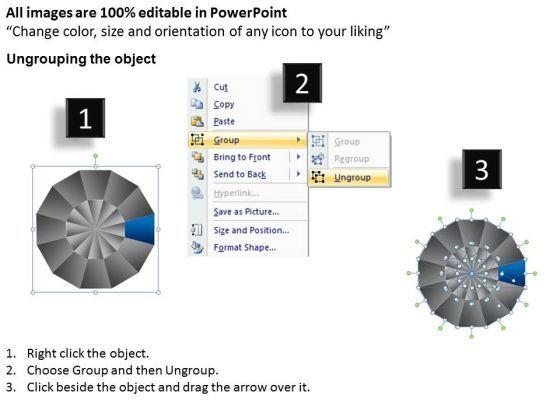 All images are 100% editable in PowerPoint
“Change color, size and orientation of any icon to your liking”

Ungrouping the object

1

2

Cut
Copy
Paste
Group
Bring to Front
Send to Back
Hyperlink...
Save as Picture...
Size and Position...
Format Shape...

Group
Regroup
Ungroup

3

1. Right click the object.
2. Choose Group and then Ungroup.
3. Click beside the object and drag the arrow over it.